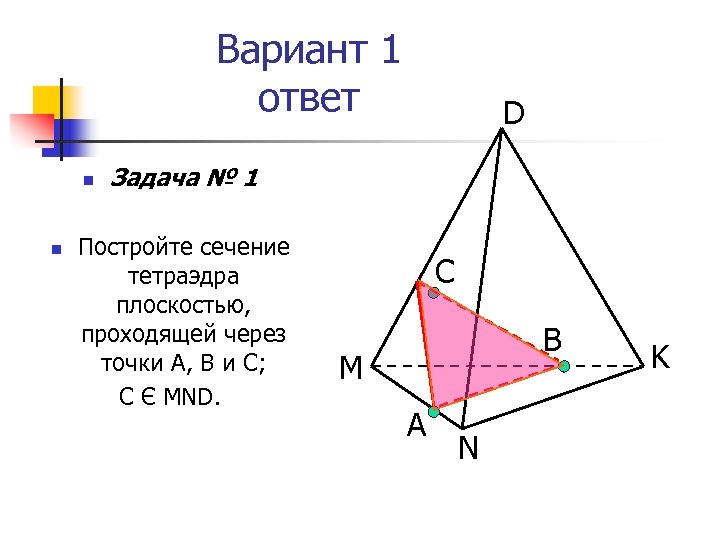 Вариант 1
ответ

Задача № 1

Постройте сечение тетраэдра плоскостью, проходящей через точки А, В и С;
С Є MND.

D
C
B
M
K
A
N